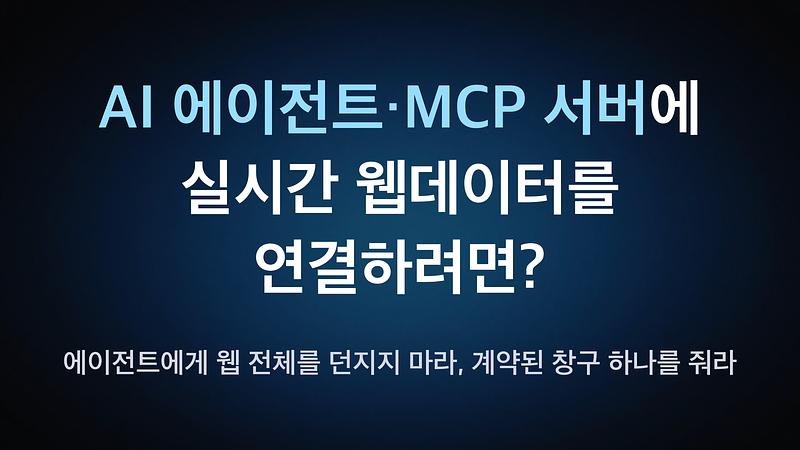 AI 에이전트·MCP 서버에
실시간 웹데이터를
연결하려면?

에이전트에게 웹 전체를 던지지 마라, 계약된 창구 하나를 줘라